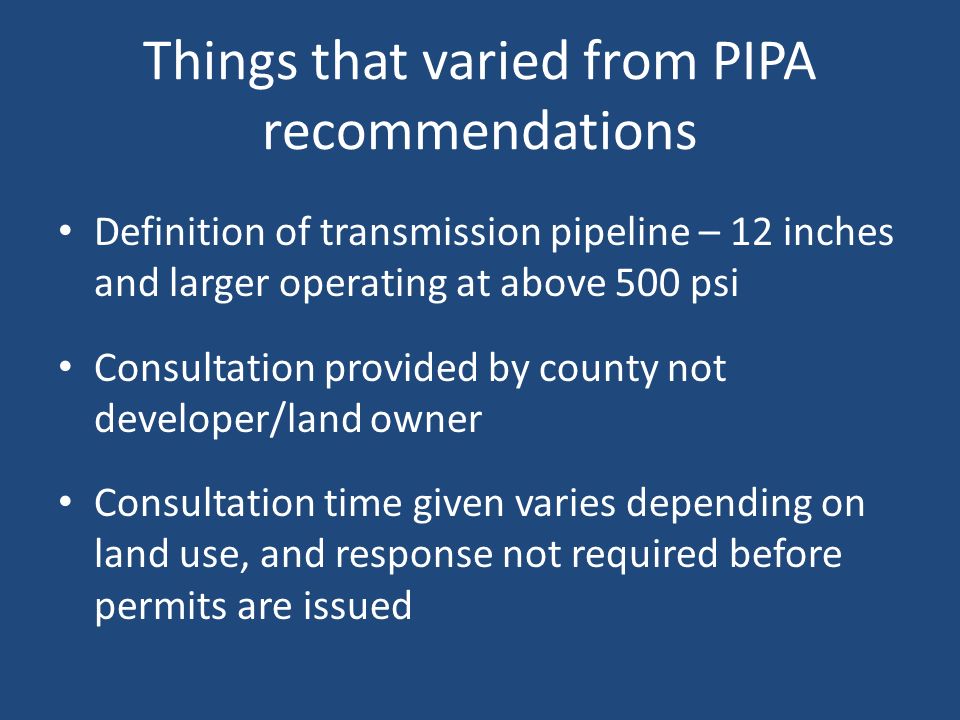 Things that varied from PIPA recommendations

• Definition of transmission pipeline – 12 inches and larger operating at above 500 psi

• Consultation provided by county not developer/land owner

• Consultation time given varies depending on land use, and response not required before permits are issued